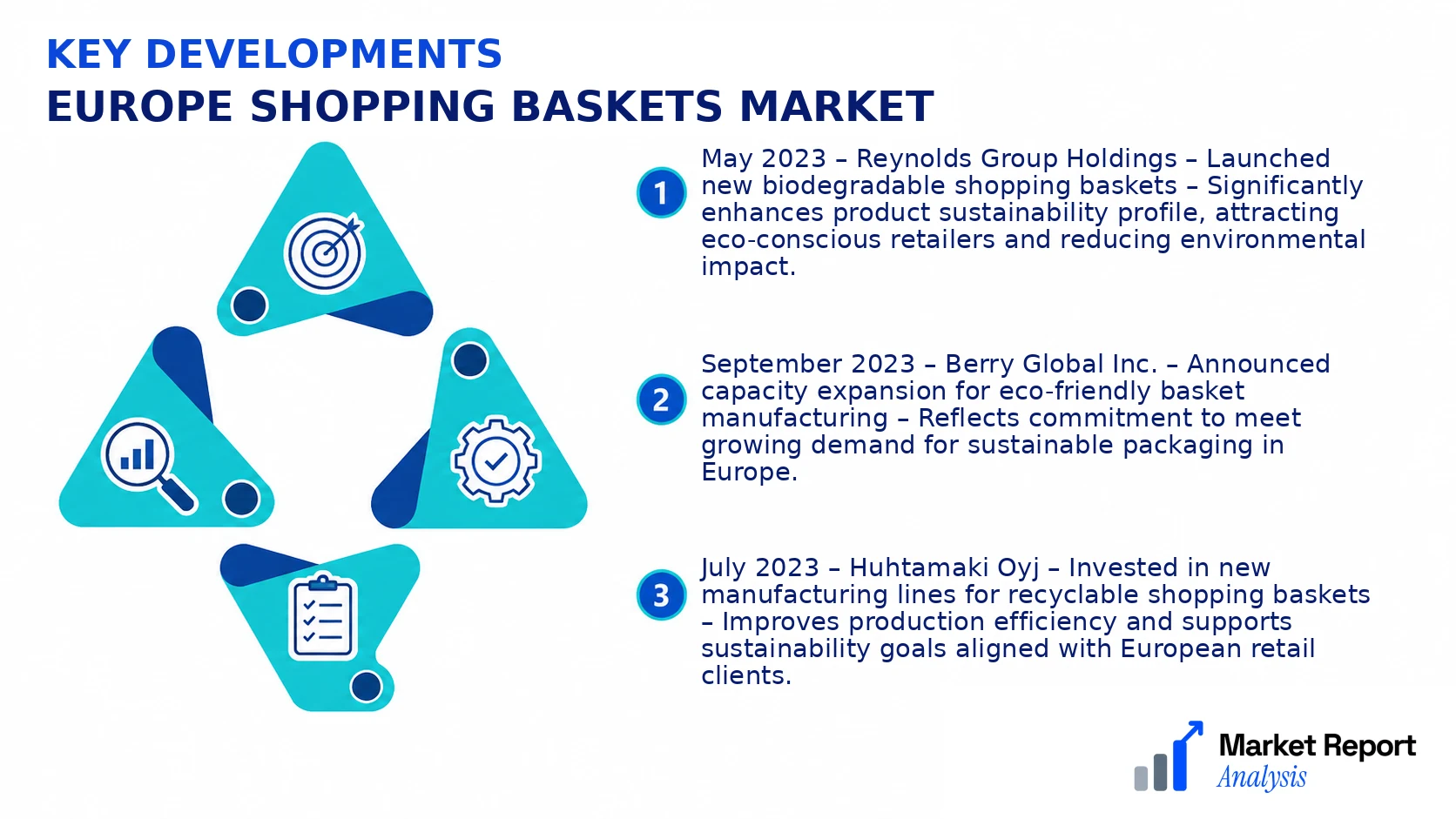 KEY DEVELOPMENTS
EUROPE SHOPPING BASKETS MARKET

1 May 2023 – Reynolds Group Holdings – Launched new biodegradable shopping baskets – Significantly enhances product sustainability profile, attracting eco-conscious retailers and reducing environmental impact.

2 September 2023 – Berry Global Inc. – Announced capacity expansion for eco-friendly basket manufacturing – Reflects commitment to meet growing demand for sustainable packaging in Europe.

3 July 2023 – Huhtamaki Oyj – Invested in new manufacturing lines for recyclable shopping baskets – Improves production efficiency and supports sustainability goals aligned with European retail clients.

Market Report
Analysis